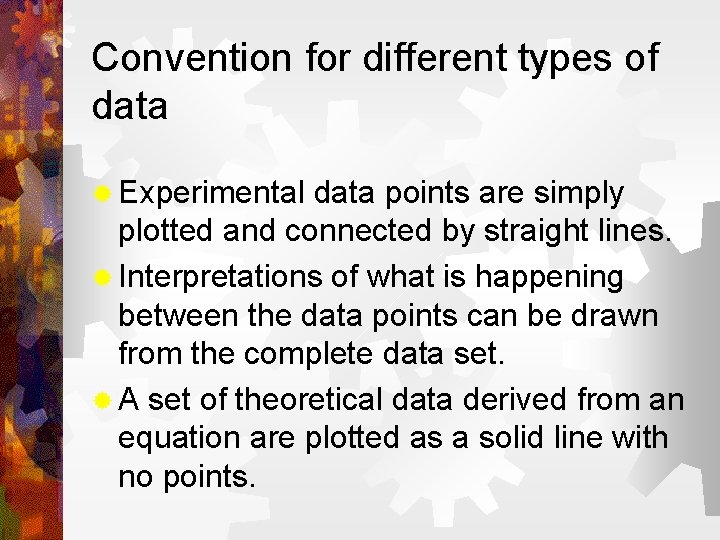 Convention for different types of data

Experimental data points are simply plotted and connected by straight lines.

Interpretations of what is happening between the data points can be drawn from the complete data set.

A set of theoretical data derived from an equation are plotted as a solid line with no points.